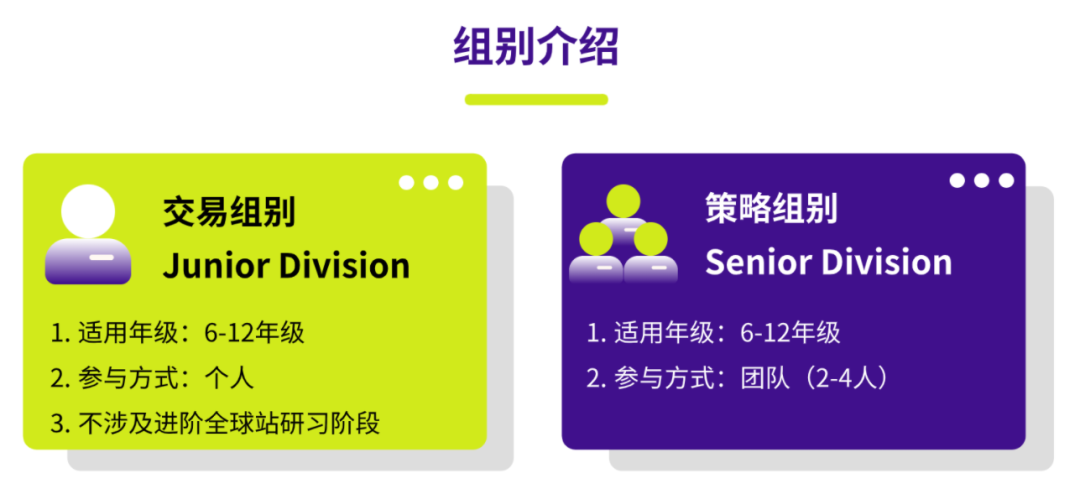 组别介绍

交易组别
Junior Division

1. 适用年级：6-12年级
2. 参与方式：个人
3. 不涉及进阶全球站研习阶段

策略组别
Senior Division

1. 适用年级：6-12年级
2. 参与方式：团队（2-4人）